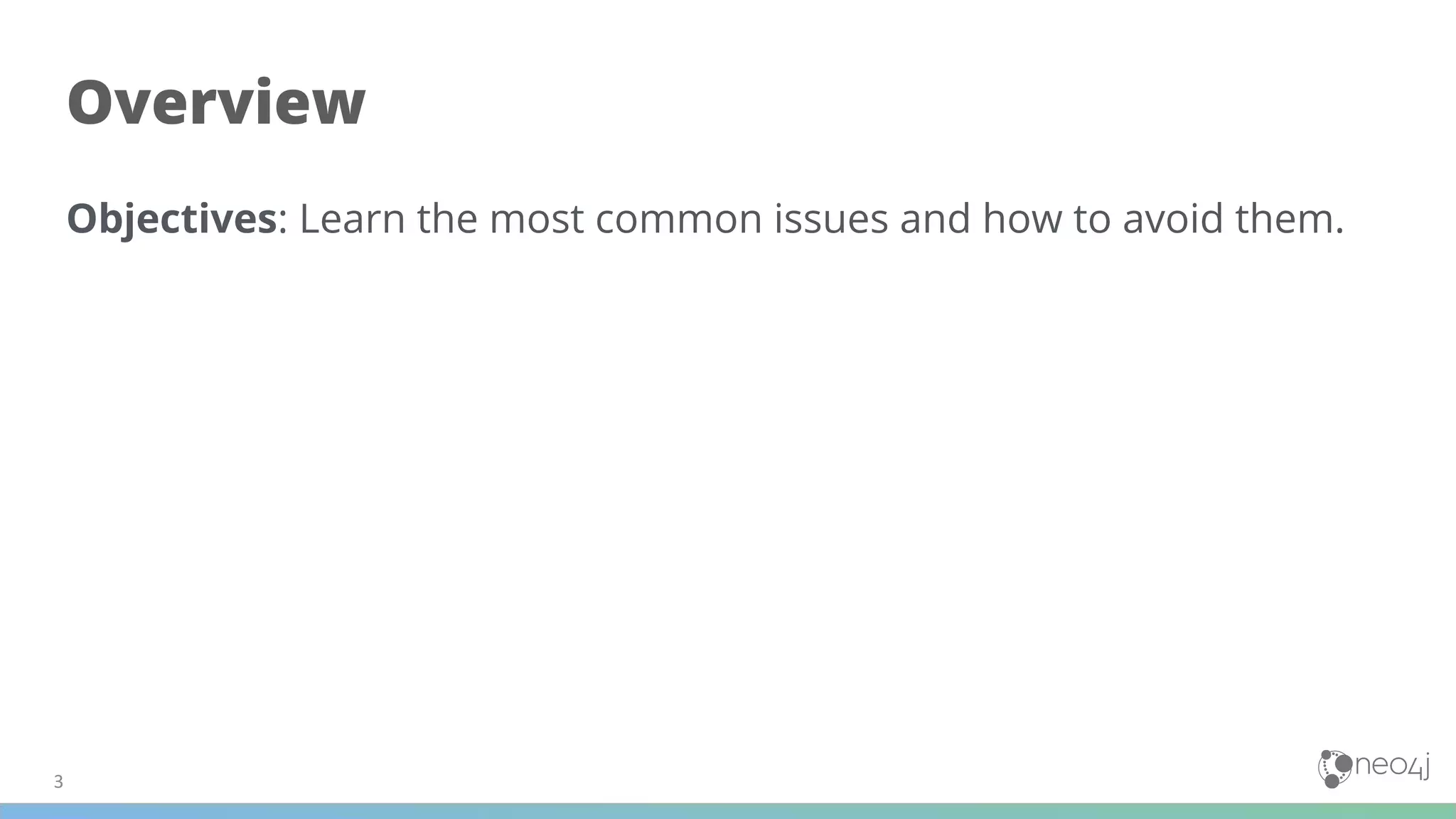 Overview

Objectives: Learn the most common issues and how to avoid them.

3

neo4j